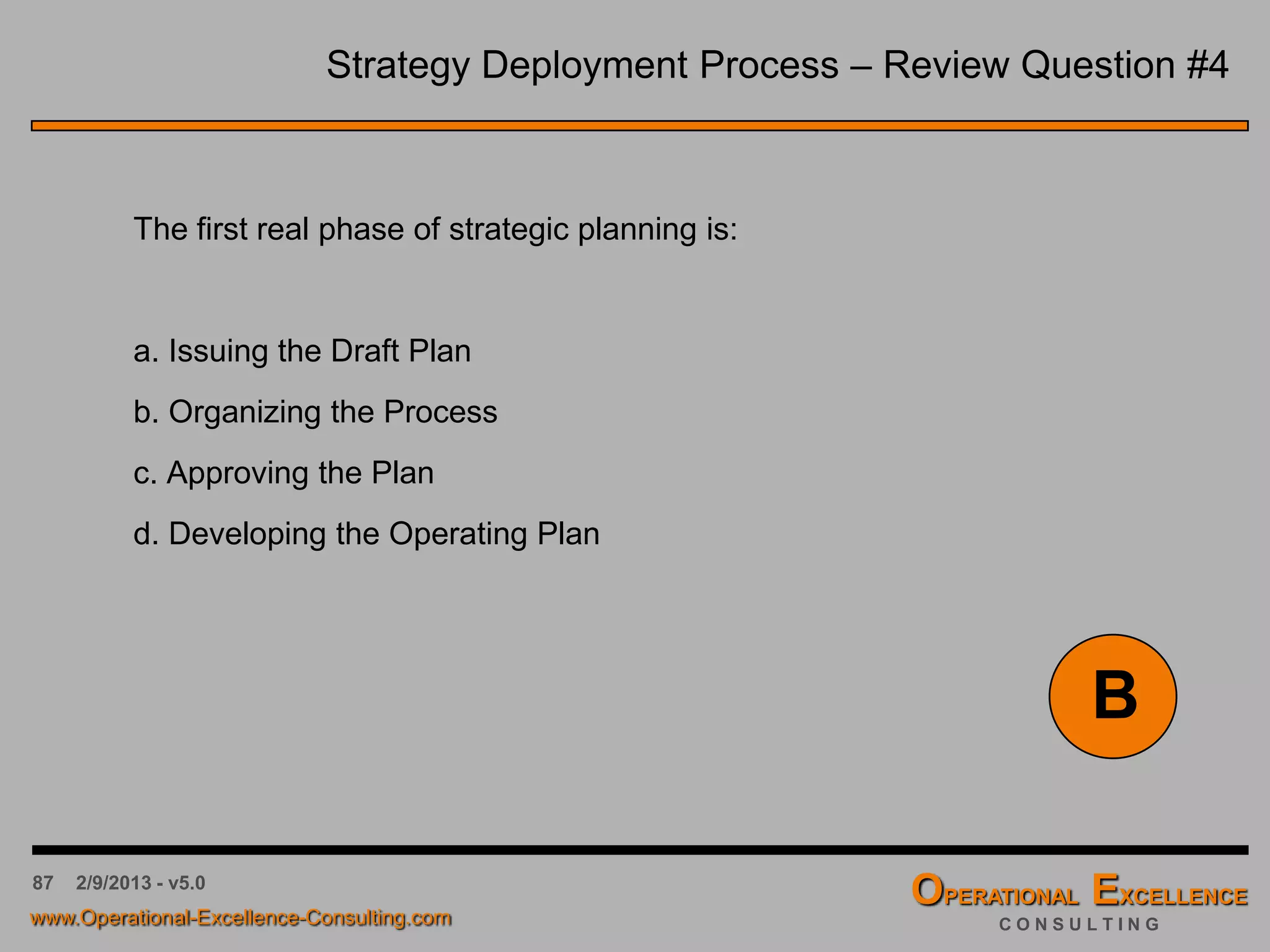 Strategy Deployment Process – Review Question #4

The first real phase of strategic planning is:

a. Issuing the Draft Plan

b. Organizing the Process

c. Approving the Plan

d. Developing the Operating Plan

B

87 2/9/2013 - v5.0

www.Operational-Excellence-Consulting.com

OPERATIONAL EXCELLENCE
CONSULTING